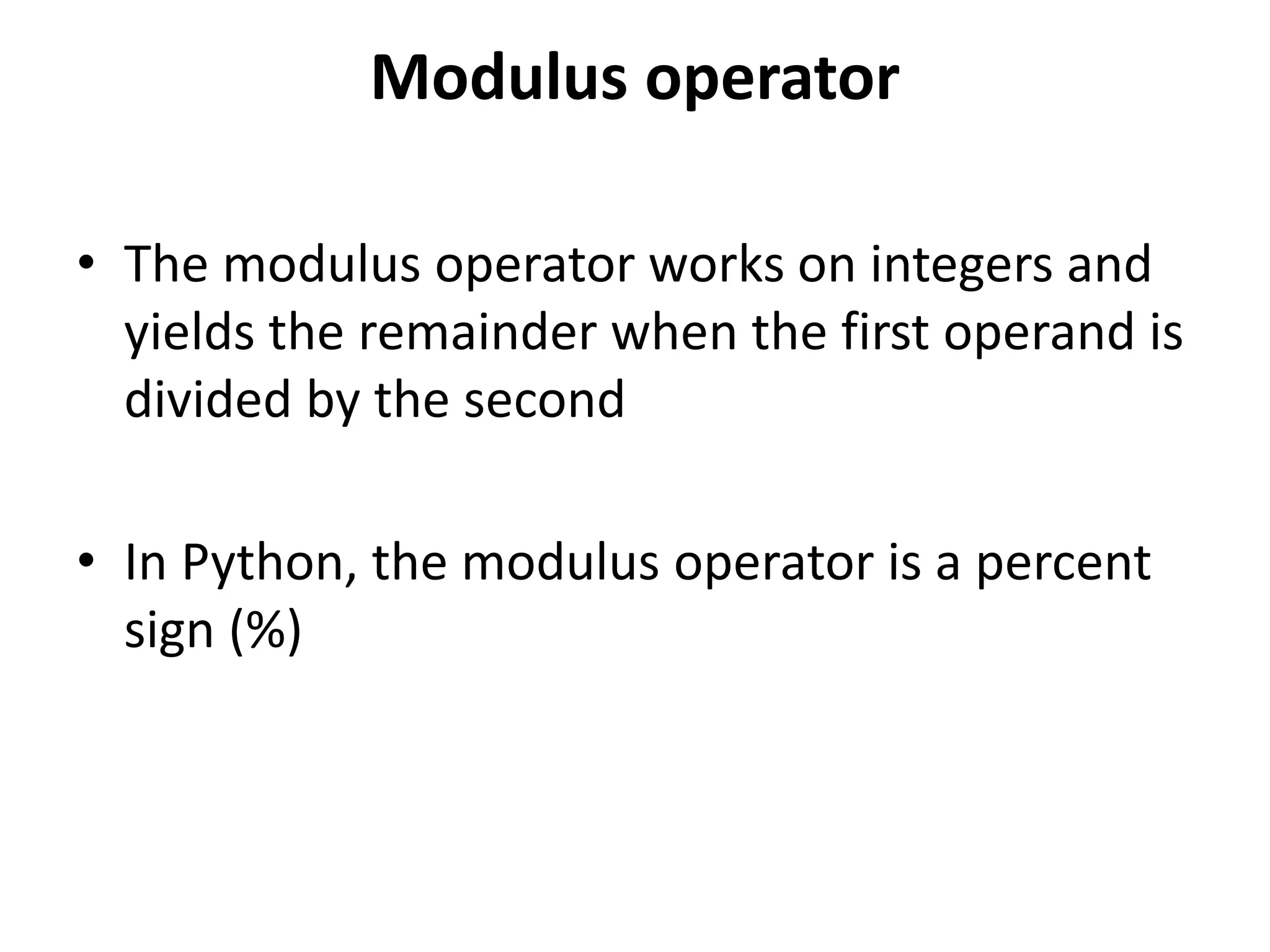 Modulus operator

• The modulus operator works on integers and yields the remainder when the first operand is divided by the second

• In Python, the modulus operator is a percent sign (%)